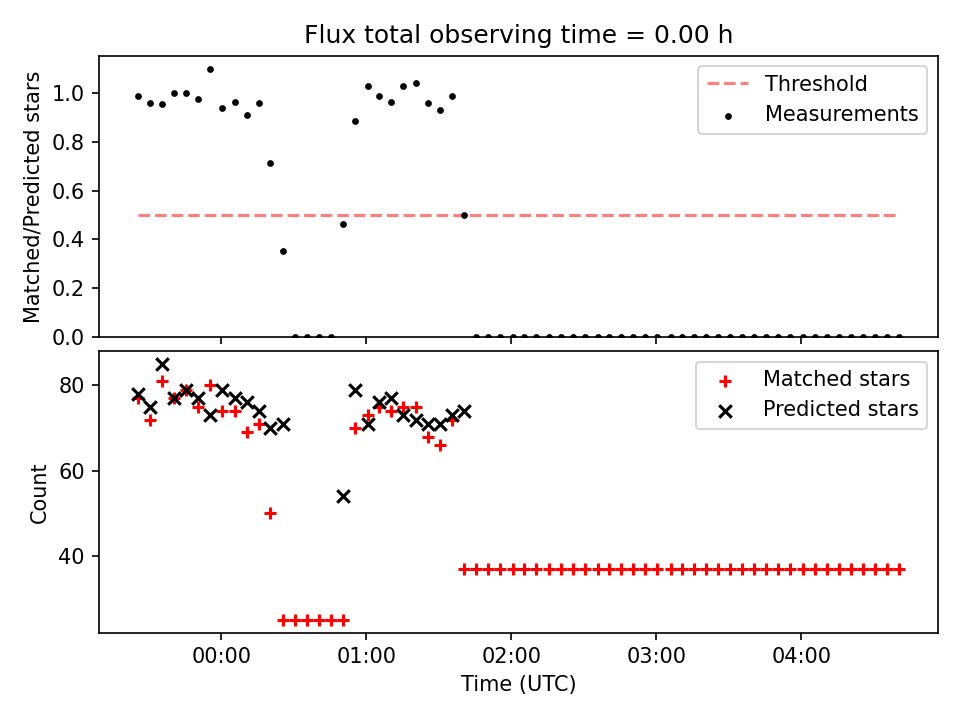 Flux total observing time = 0.00 h

Matched/Predicted stars

1.0
0.8
0.6
0.4
0.2
0.0

Threshold
Measurements

Count

80
60
40

Matched stars
Predicted stars

00:00
01:00
02:00
03:00
04:00

Time (UTC)